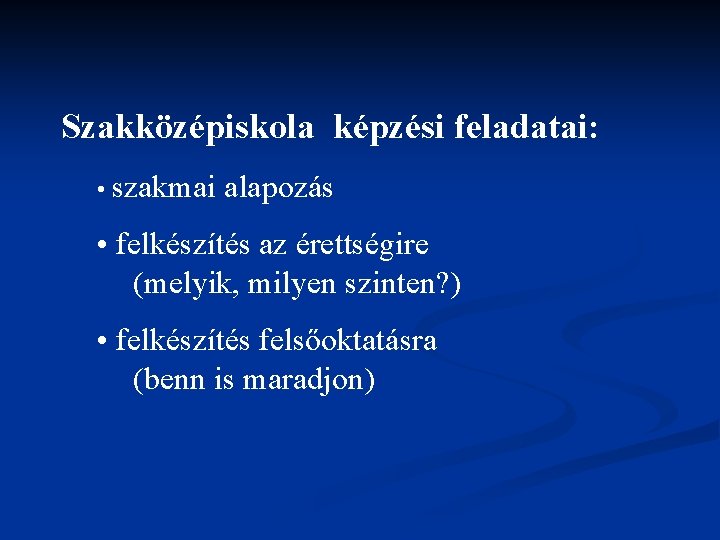 Szakközépiskola képzési feladatai:

• szakmai alapozás

• felkészítés az érettségire (melyik, milyen szinten?)

• felkészítés felsőoktatásra (benn is maradjon)